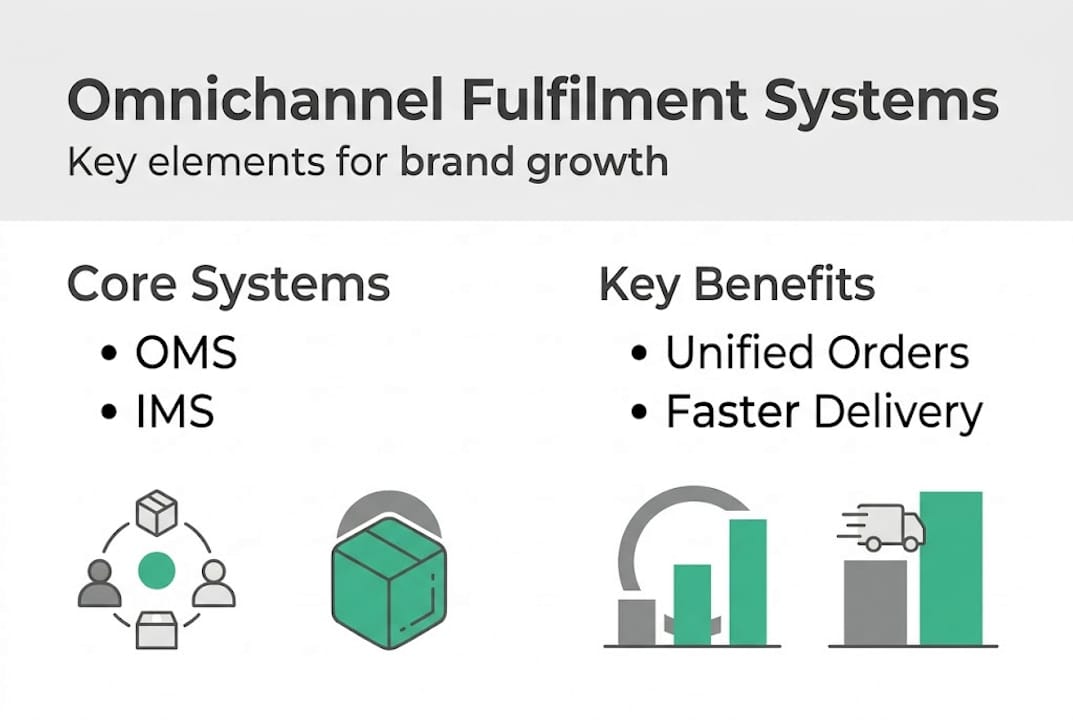 Omnichannel Fulfilment Systems
Key elements for brand growth

Core Systems
• OMS
• IMS

Key Benefits
• Unified Orders
• Faster Delivery